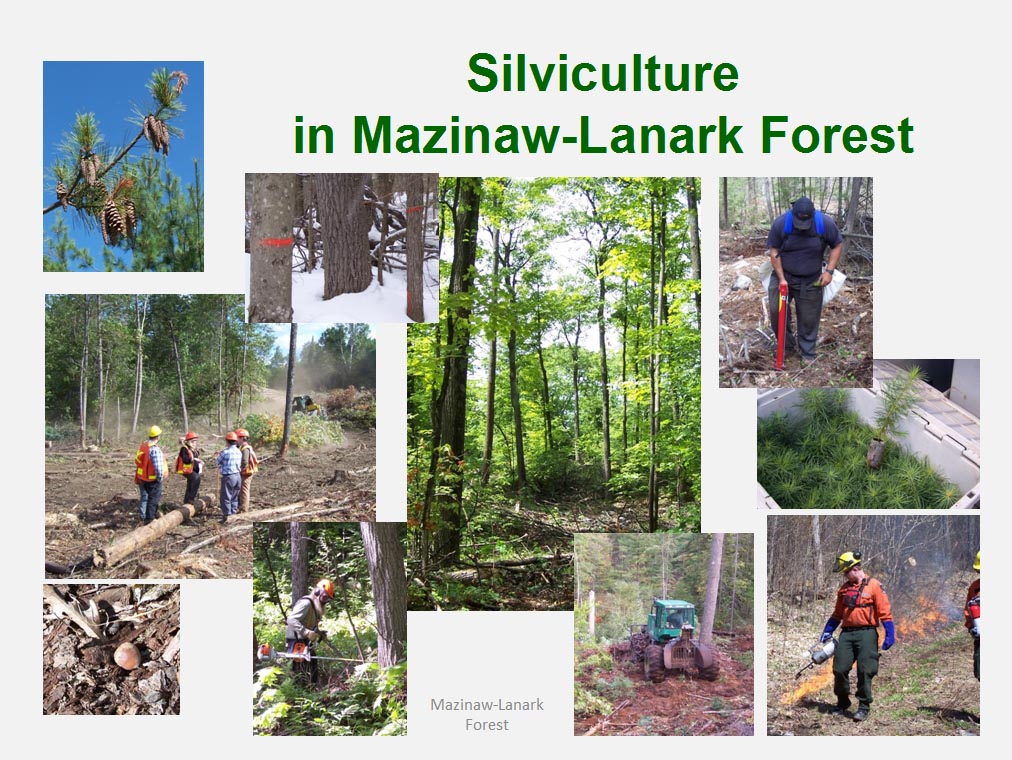 Silviculture
in Mazinaw-Lanark Forest

Mazinaw-Lanark
Forest